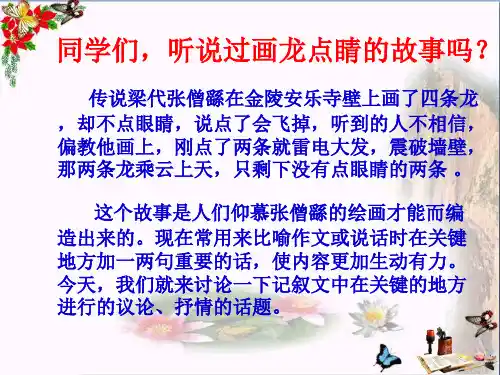 同学们，听说过画龙点睛的故事吗？

传说梁代张僧繇在金陵安乐寺壁上画了四条龙，却不点眼睛，说点了会飞掉，听到的人不相信，偏教他画上，刚点了两条就雷电大发，震破墙壁，那两条龙乘云上天，只剩下没有点眼睛的两条 。

这个故事是人们仰慕张僧繇的绘画才能而编造出来的。现在常用来比喻作文或说话时在关键地方加一两句重要的话，使内容更加生动有力。今天，我们就来讨论一下记叙文中在关键的地方进行的议论、抒情的话题。